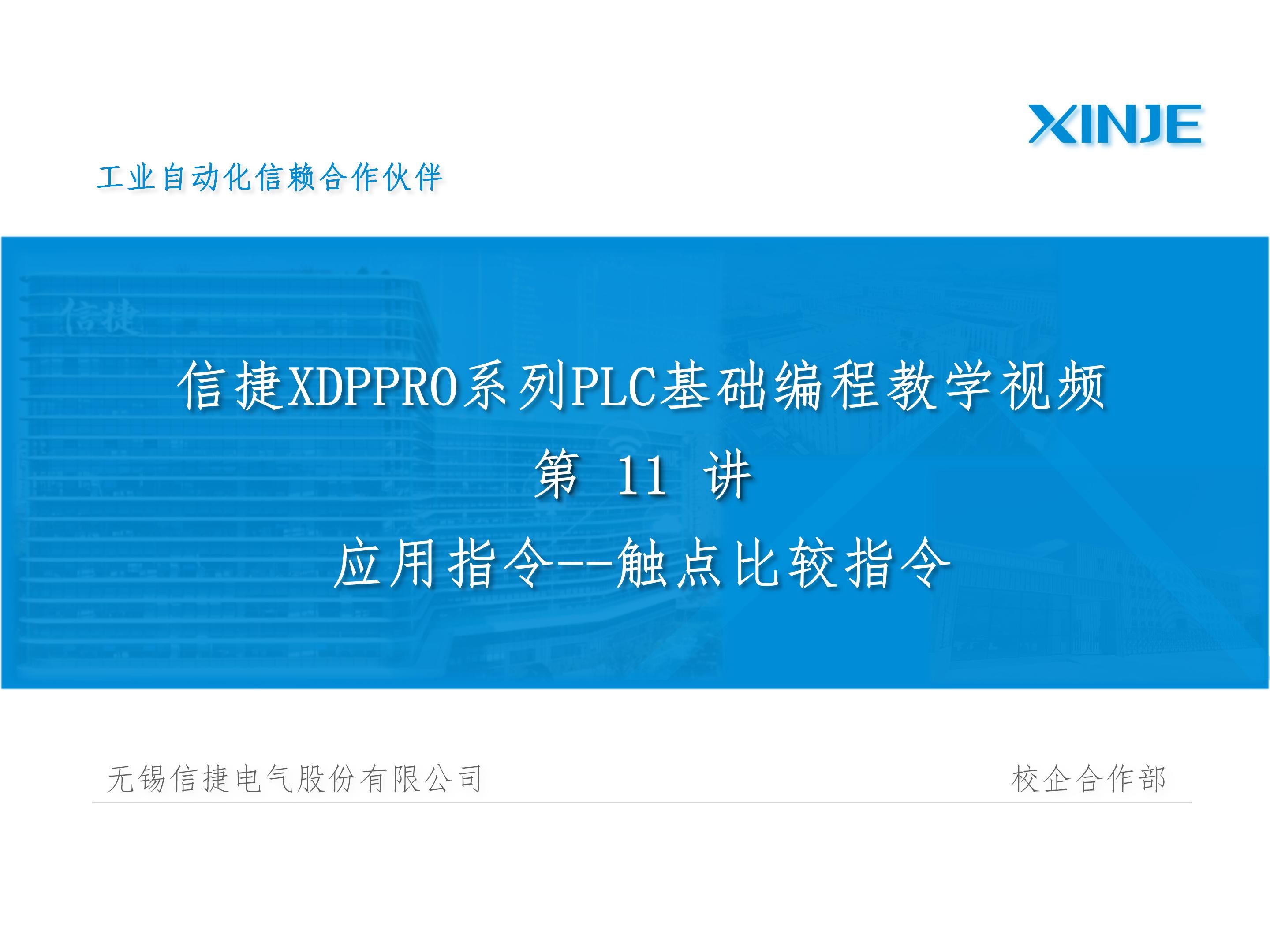 XINJE

工业自动化信赖合作伙伴

信捷

信捷XDPPRO系列PLC基础编程教学视频

第 11 讲

应用指令--触点比较指令

无锡信捷电气股份有限公司

校企合作部